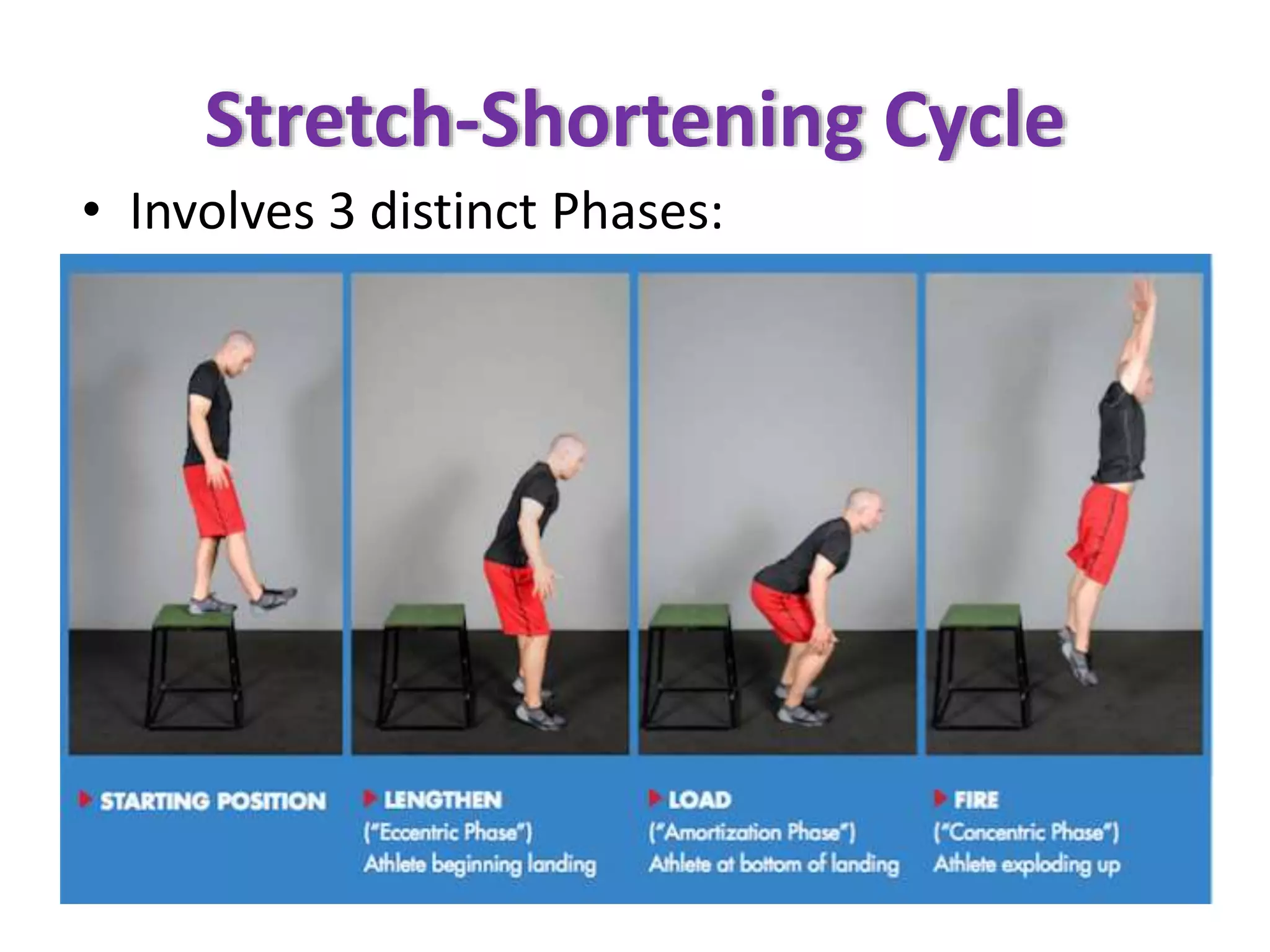 Stretch-Shortening Cycle

• Involves 3 distinct Phases:

STARTING POSITION

LENGTHEN
("Eccentric Phase")
Athlete beginning landing

LOAD
("Amortization Phase")
Athlete at bottom of landing

FIRE
("Concentric Phase")
Athlete exploding up